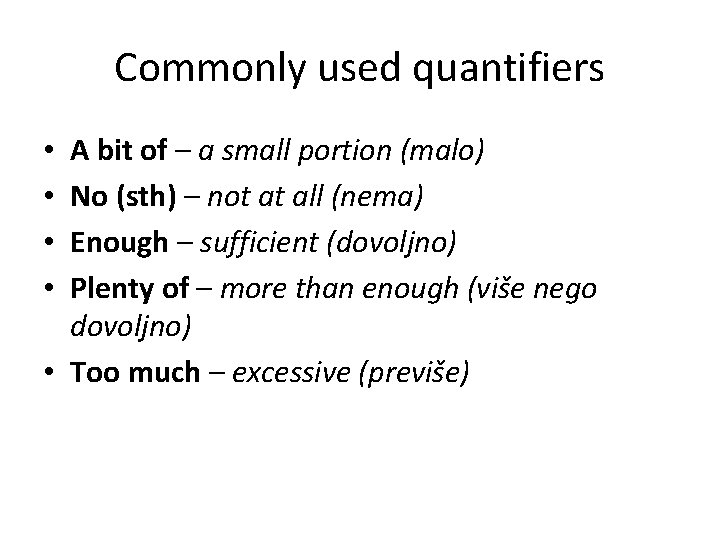 Commonly used quantifiers

• A bit of – a small portion (malo)
• No (sth) – not at all (nema)
• Enough – sufficient (dovoljno)
• Plenty of – more than enough (više nego dovoljno)
• Too much – excessive (previše)